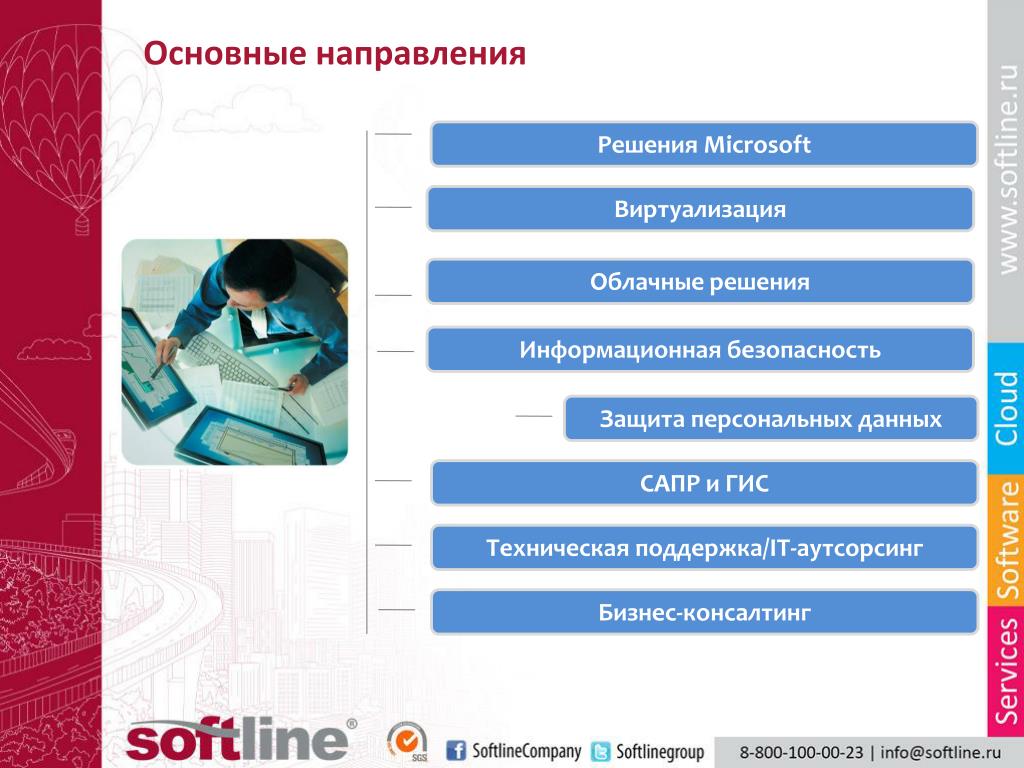 Основные направления

Решения Microsoft

Виртуализация

Облачные решения

Информационная безопасность

Защита персональных данных

САПР и ГИС

Техническая поддержка/IT-аутсорсинг

Бизнес-консалтинг

www.softline.ru

Cloud

Software

Services

softline®

SGS

SoftlineCompany

Softlinegroup

8-800-100-00-23 | info@softline.ru